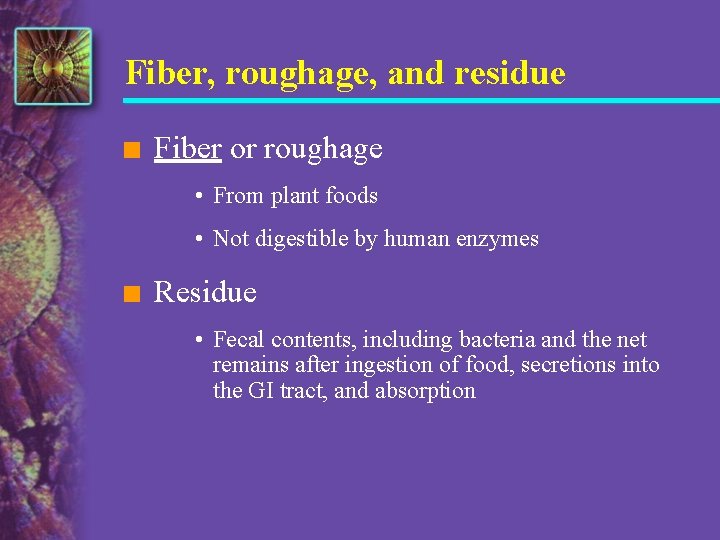 Fiber, roughage, and residue

■ Fiber or roughage

• From plant foods

• Not digestible by human enzymes

■ Residue

• Fecal contents, including bacteria and the net remains after ingestion of food, secretions into the GI tract, and absorption